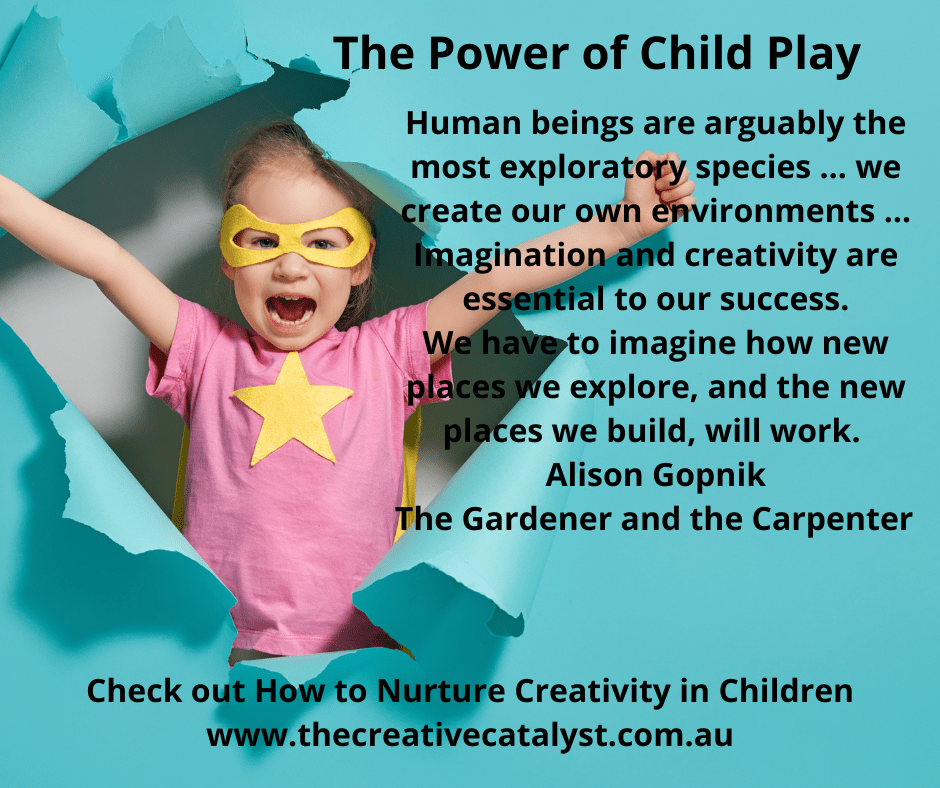 The Power of Child Play

Human beings are arguably the most exploratory species ... we create our own environments ... Imagination and creativity are essential to our success.
We have to imagine how new places we explore, and the new places we build, will work.
Alison Gopnik
The Gardener and the Carpenter

Check out How to Nurture Creativity in Children
www.thecreativecatalyst.com.au